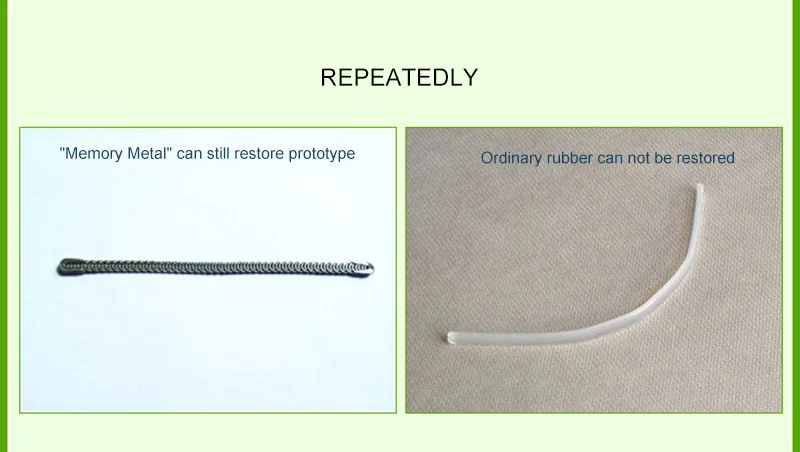 REPEATEDLY

"Memory Metal" can still restore prototype

Ordinary rubber can not be restored